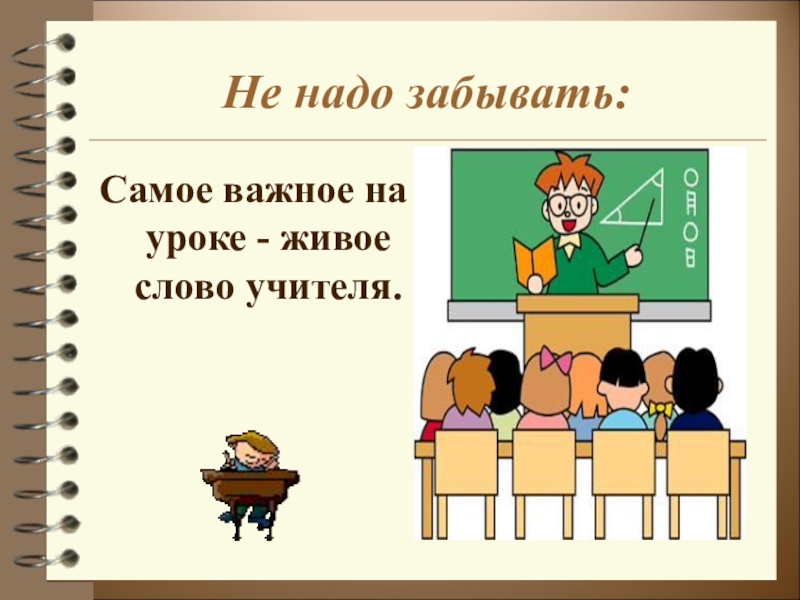 Не надо забывать:

Самое важное на уроке - живое слово учителя.